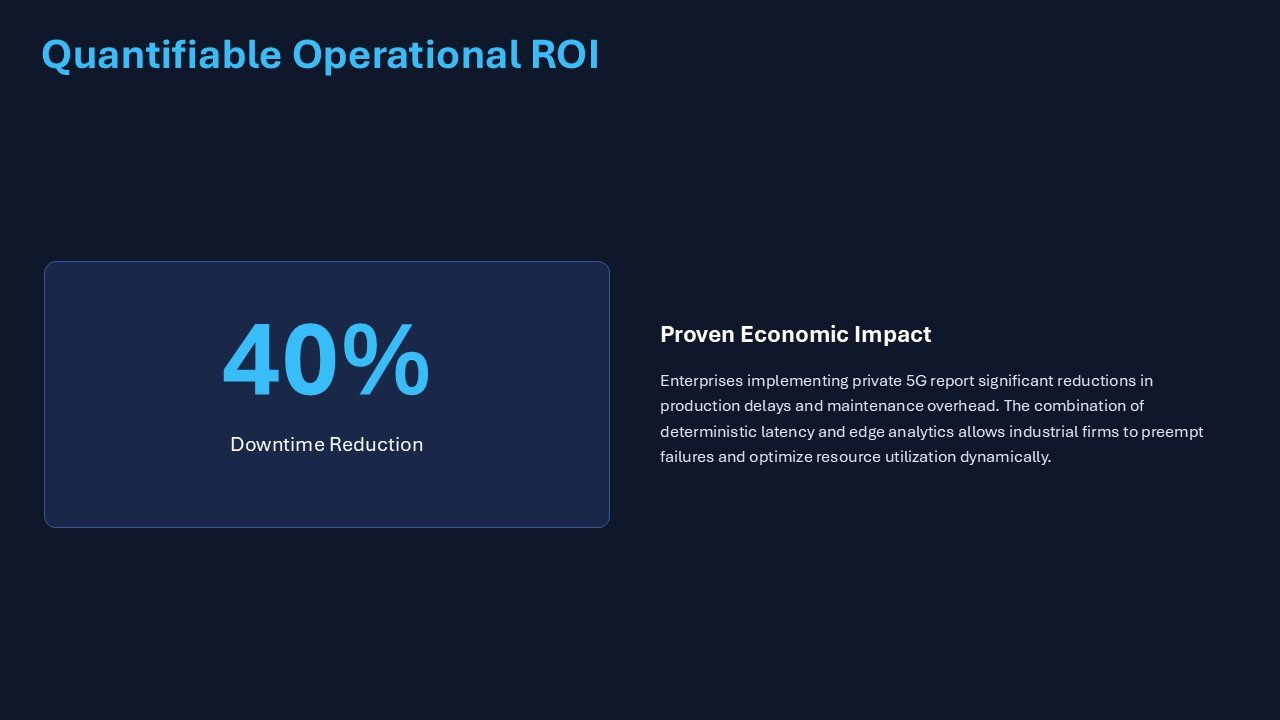 Quantifiable Operational ROI

40%

Downtime Reduction

Proven Economic Impact

Enterprises implementing private 5G report significant reductions in production delays and maintenance overhead. The combination of deterministic latency and edge analytics allows industrial firms to preempt failures and optimize resource utilization dynamically.